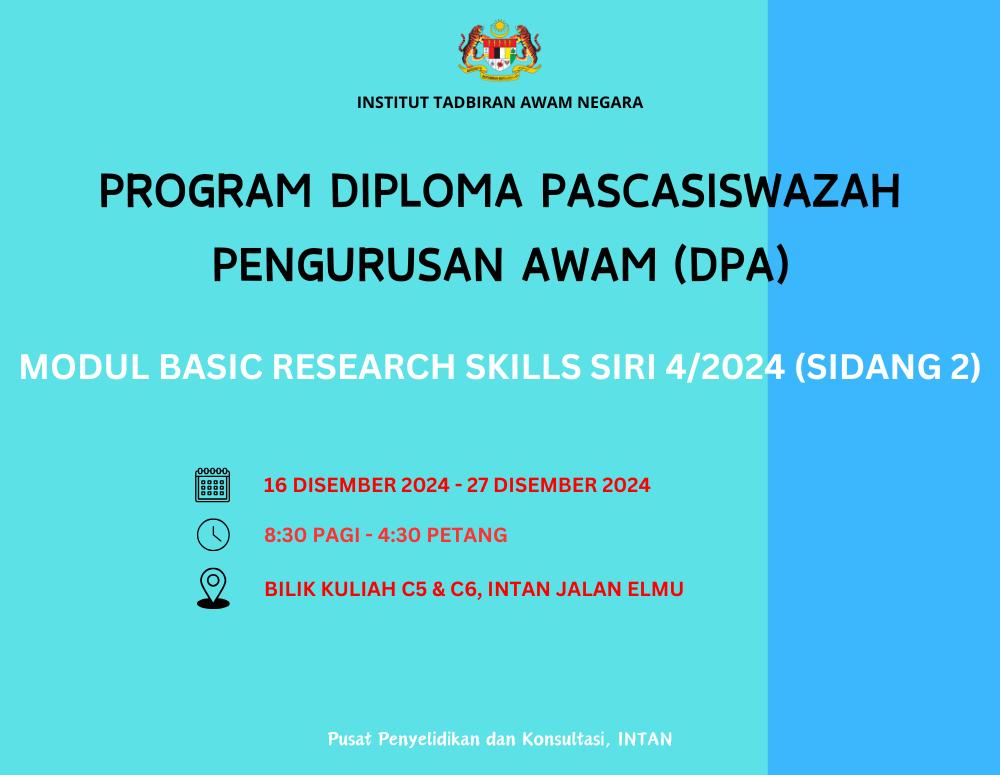 INSTITUT TADBIRAN AWAM NEGARA

PROGRAM DIPLOMA PASCASISWAZAH PENGURUSAN AWAM (DPA)

MODUL BASIC RESEARCH SKILLS SIRI 4/2024 (SIDANG 2)

16 DISEMBER 2024 - 27 DISEMBER 2024

8:30 PAGI - 4:30 PETANG

BILIK KULIAH C5 & C6, INTAN JALAN ELMU

Pusat Penyelidikan dan Konsultasi, INTAN